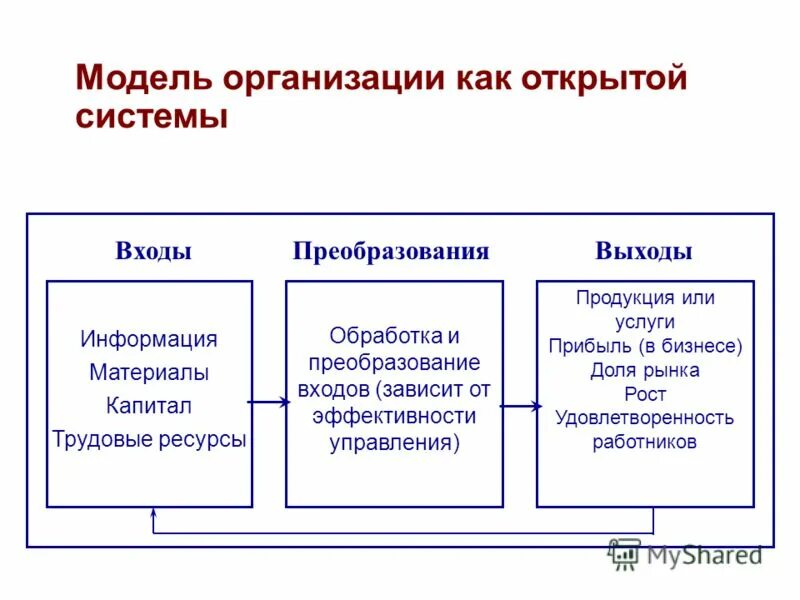 Модель организации как открытой системы

Входы

Информация
Материалы
Капитал
Трудовые ресурсы

Преобразования

Обработка и преобразование входов (зависит от эффективности управления)

Выходы

Продукция или услуги
Прибыль (в бизнесе)
Доля рынка
Рост
Удовлетворенность работников

MyShared